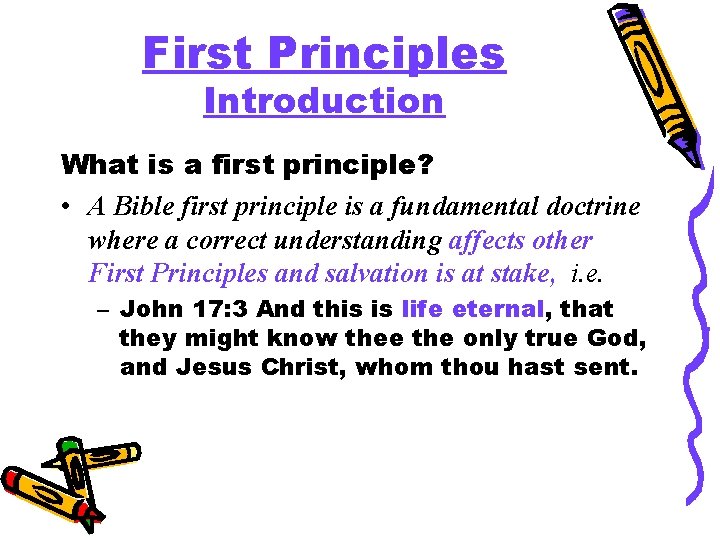 First Principles
Introduction

What is a first principle?

• A Bible first principle is a fundamental doctrine where a correct understanding affects other First Principles and salvation is at stake, i.e.
– John 17:3 And this is life eternal, that they might know thee the only true God, and Jesus Christ, whom thou hast sent.